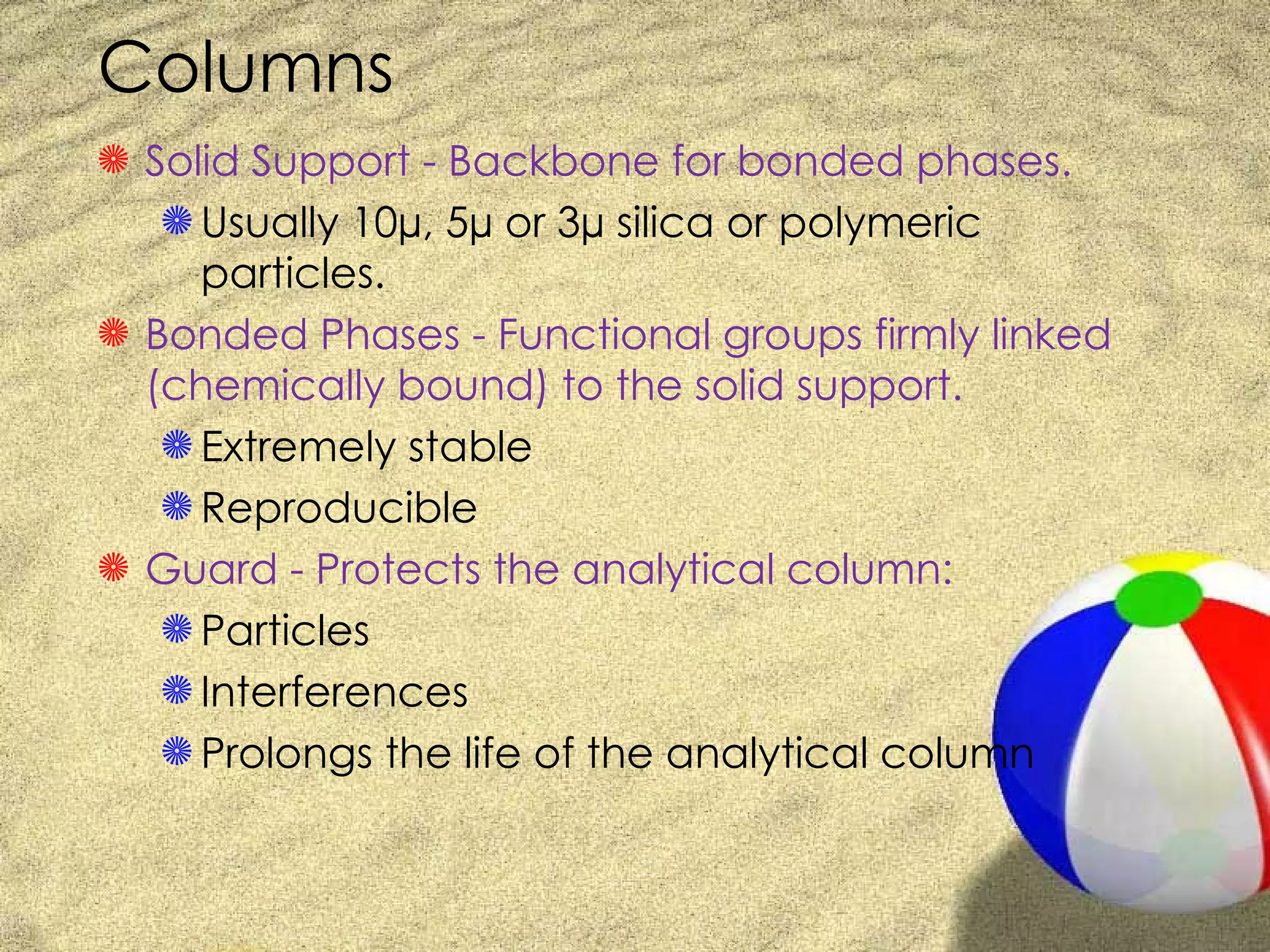 Columns

Solid Support - Backbone for bonded phases.

Usually 10μ, 5μ or 3μ silica or polymeric particles.

Bonded Phases - Functional groups firmly linked (chemically bound) to the solid support.

Extremely stable

Reproducible

Guard - Protects the analytical column:

Particles

Interferences

Prolongs the life of the analytical column